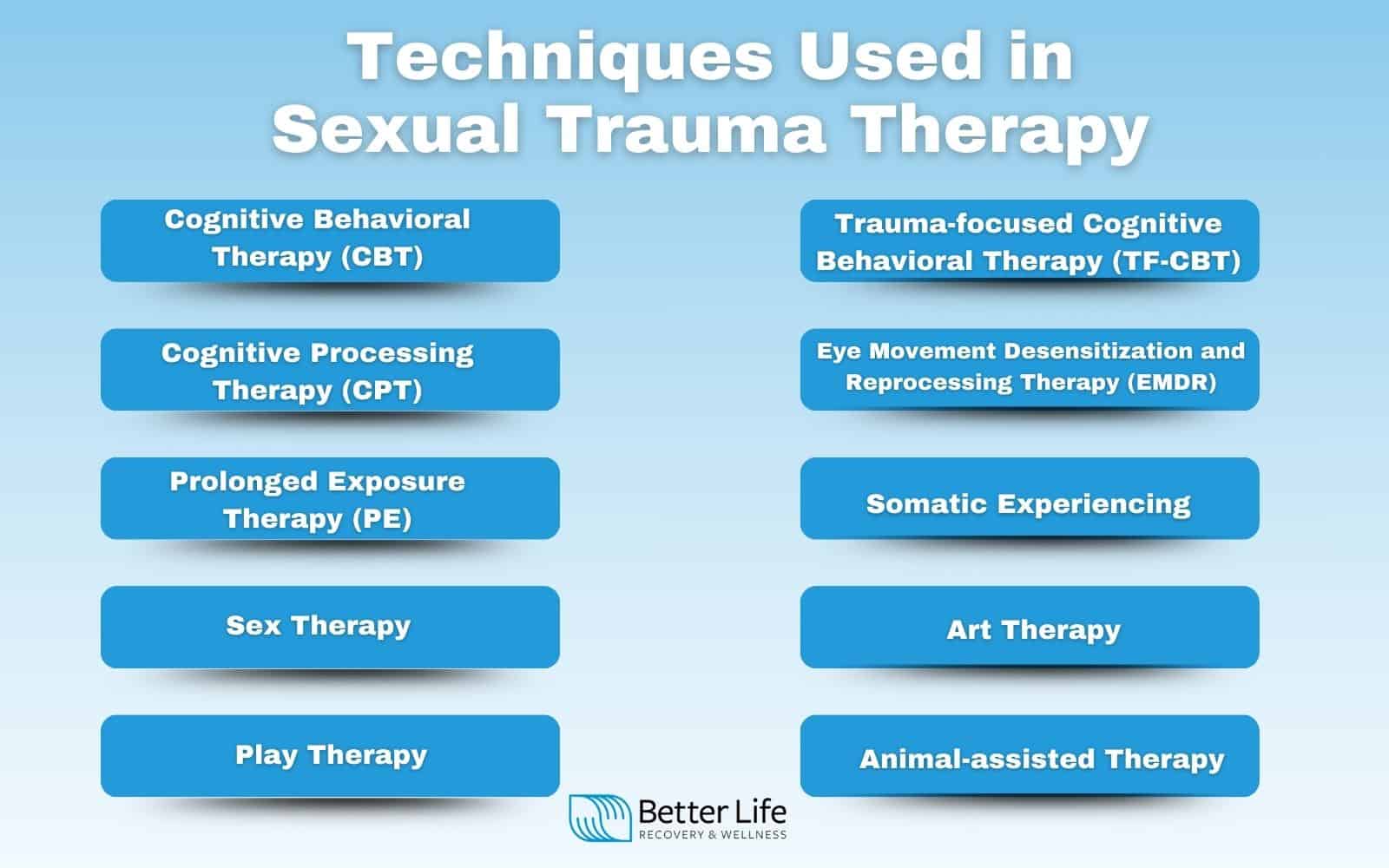 Techniques Used in Sexual Trauma Therapy

Cognitive Behavioral Therapy (CBT)

Cognitive Processing Therapy (CPT)

Prolonged Exposure Therapy (PE)

Sex Therapy

Play Therapy

Trauma-focused Cognitive Behavioral Therapy (TF-CBT)

Eye Movement Desensitization and Reprocessing Therapy (EMDR)

Somatic Experiencing

Art Therapy

Animal-assisted Therapy

Better Life
RECOVERY & WELLNESS